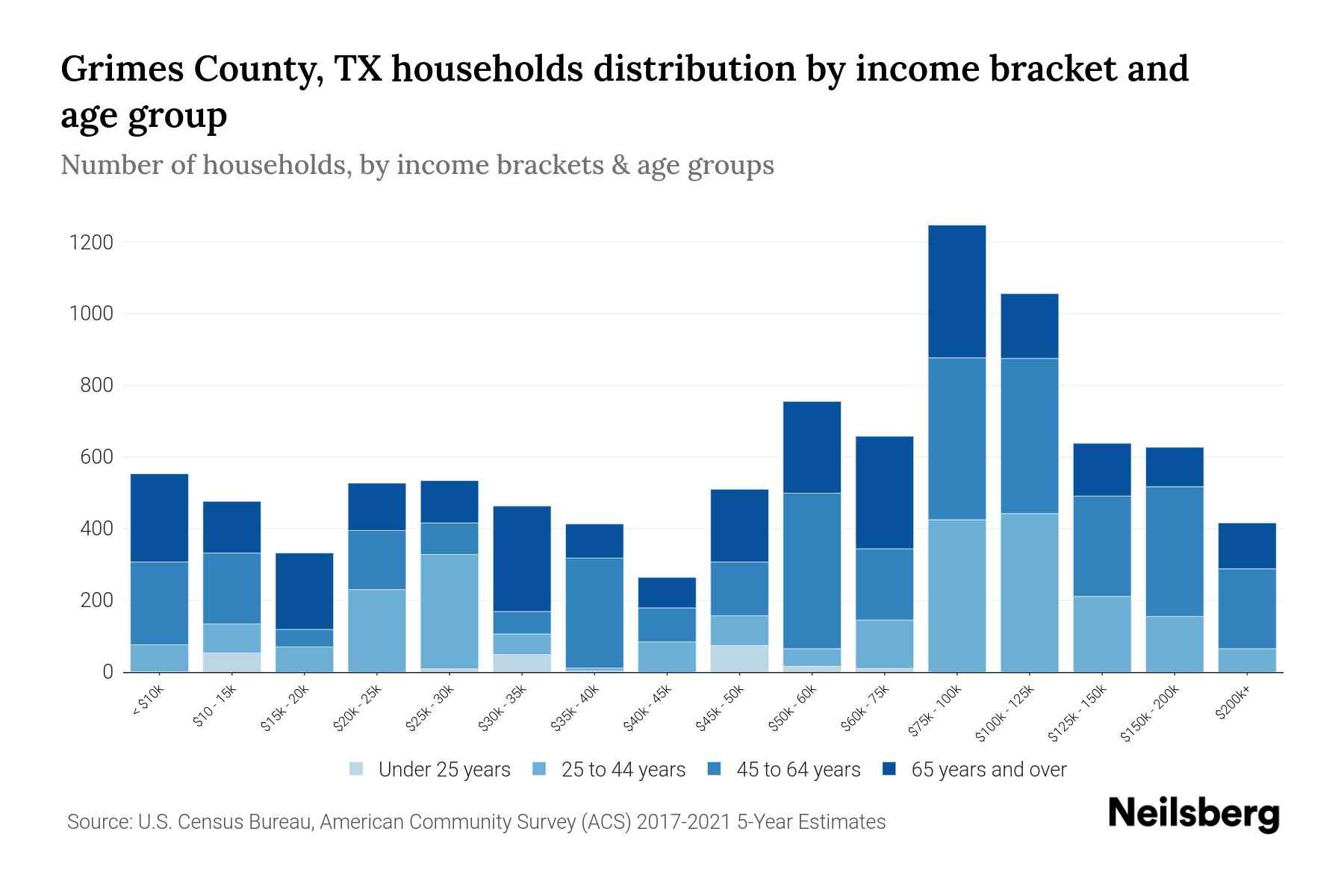 Grimes County, TX households distribution by income bracket and age group

Number of households, by income brackets & age groups

1200
1000
800
600
400
200
0

< $10k
$10 - 15k
$15k - 20k
$20k - 25k
$25k - 30k
$30k - 35k
$35k - 40k
$40k - 45k
$45k - 50k
$50k - 60k
$60k - 75k
$75k - 100k
$100k - 125k
$125k - 150k
$150k - 200k
$200k+

Under 25 years
25 to 44 years
45 to 64 years
65 years and over

Source: U.S. Census Bureau, American Community Survey (ACS) 2017-2021 5-Year Estimates

Neilsberg